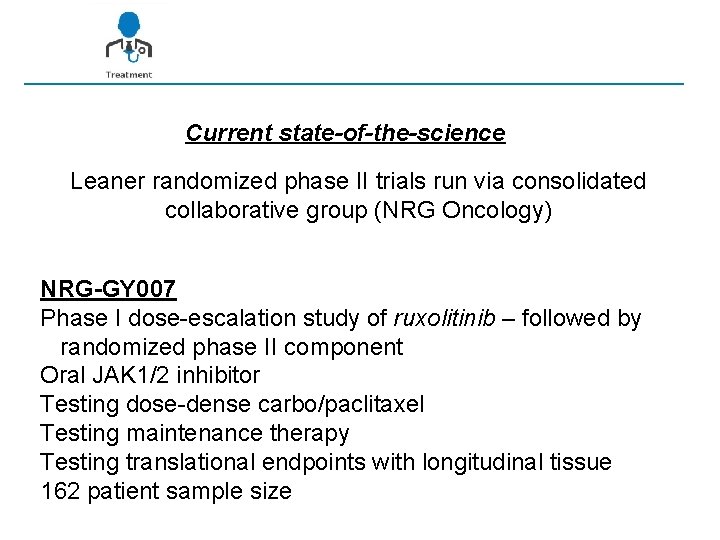 Treatment

Current state-of-the-science

Leaner randomized phase II trials run via consolidated collaborative group (NRG Oncology)

NRG-GY007
Phase I dose-escalation study of ruxolitinib – followed by randomized phase II component
Oral JAK1/2 inhibitor
Testing dose-dense carbo/paclitaxel
Testing maintenance therapy
Testing translational endpoints with longitudinal tissue
162 patient sample size